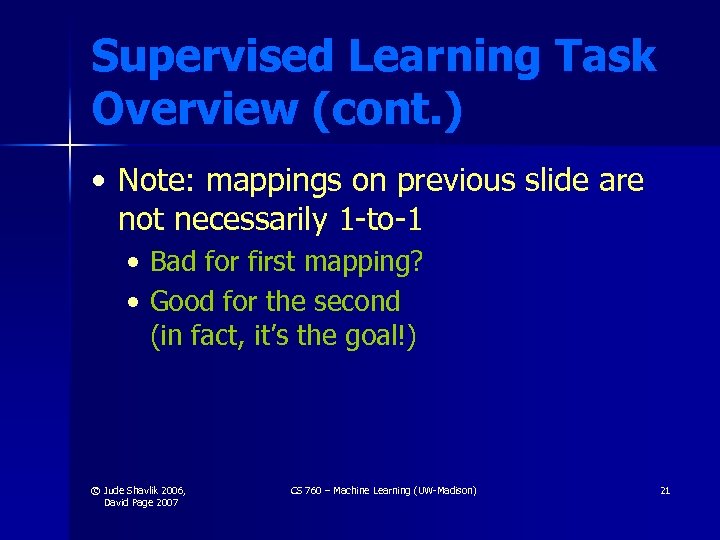 Supervised Learning Task Overview (cont.)

• Note: mappings on previous slide are not necessarily 1-to-1

• Bad for first mapping?

• Good for the second (in fact, it's the goal!)

© Jude Shavlik 2006, David Page 2007

CS 760 – Machine Learning (UW-Madison)

21